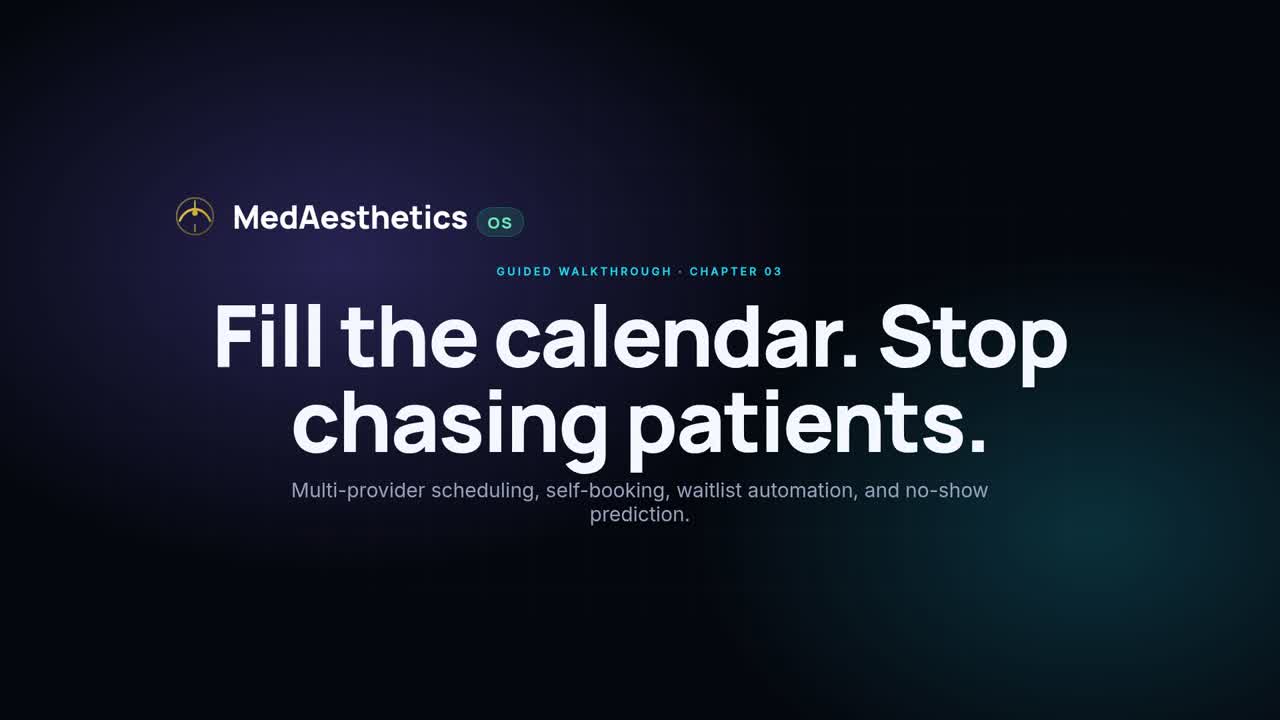 MedAesthetics OS

GUIDED WALKTHROUGH · CHAPTER 03

Fill the calendar. Stop chasing patients.

Multi-provider scheduling, self-booking, waitlist automation, and no-show prediction.